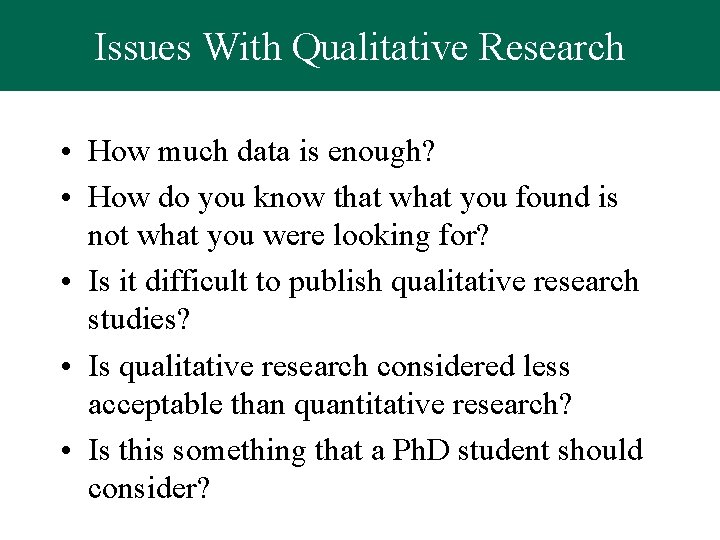 Issues With Qualitative Research

• How much data is enough?
• How do you know that what you found is not what you were looking for?
• Is it difficult to publish qualitative research studies?
• Is qualitative research considered less acceptable than quantitative research?
• Is this something that a PhD student should consider?